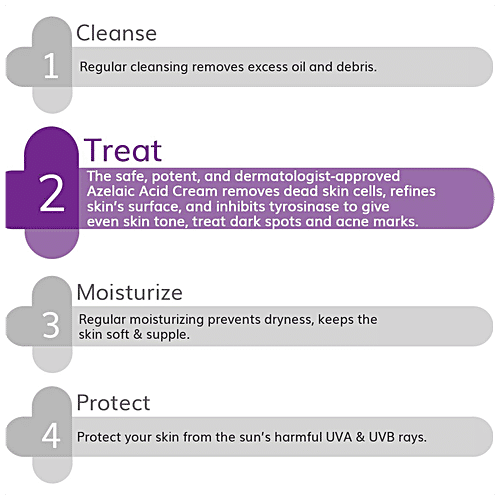 Cleanse
1
Regular cleansing removes excess oil and debris.

Treat
2
The safe, potent, and dermatologist-approved Azelaic Acid Cream removes dead skin cells, refines skin's surface, and inhibits tyrosinase to give even skin tone, treat dark spots and acne marks.

Moisturize
3
Regular moisturizing prevents dryness, keeps the skin soft & supple.

Protect
4
Protect your skin from the sun's harmful UVA & UVB rays.